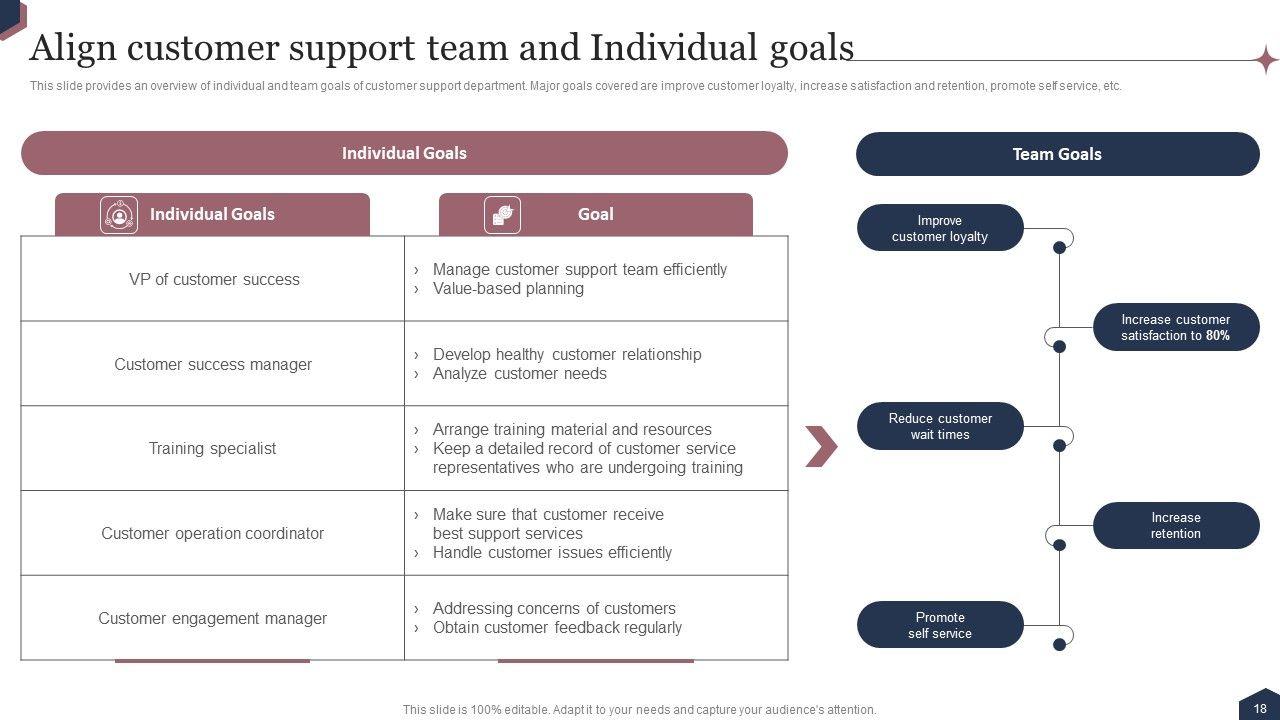 Align customer support team and Individual goals

This slide provides an overview of individual and team goals of customer support department. Major goals covered are improve customer loyalty, increase satisfaction and retention, promote self service, etc.

Individual Goals

| Individual Goals | Goal |
|---|---|
| VP of customer success | › Manage customer support team efficiently › Value-based planning |
| Customer success manager | › Develop healthy customer relationship › Analyze customer needs |
| Training specialist | › Arrange training material and resources › Keep a detailed record of customer service representatives who are undergoing training |
| Customer operation coordinator | › Make sure that customer receive best support services › Handle customer issues efficiently |
| Customer engagement manager | › Addressing concerns of customers › Obtain customer feedback regularly |

Team Goals

Improve customer loyalty

Increase customer satisfaction to 80%

Reduce customer wait times

Increase retention

Promote self service

This slide is 100% editable. Adapt it to your needs and capture your audience's attention.

18